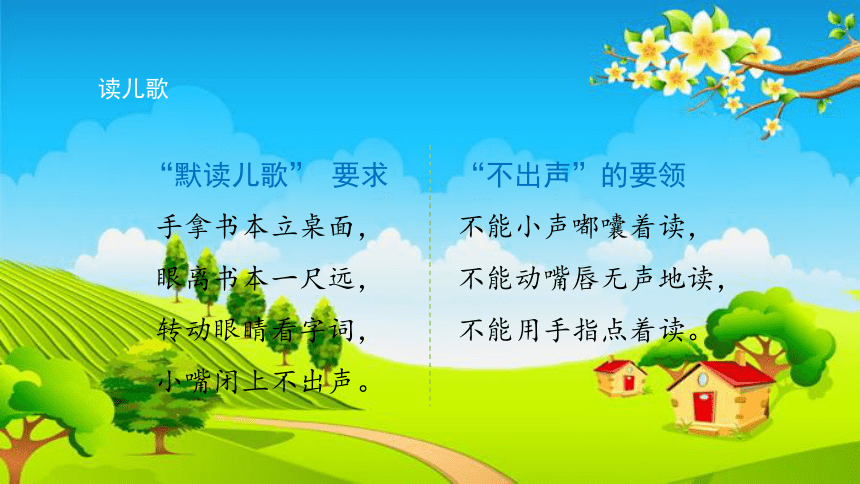 读儿歌

“默读儿歌” 要求

手拿书本立桌面，
眼离书本一尺远，
转动眼睛看字词，
小嘴闭上不出声。

“不出声”的要领

不能小声嘟囔着读，
不能动嘴唇无声地读，
不能用手指点着读。